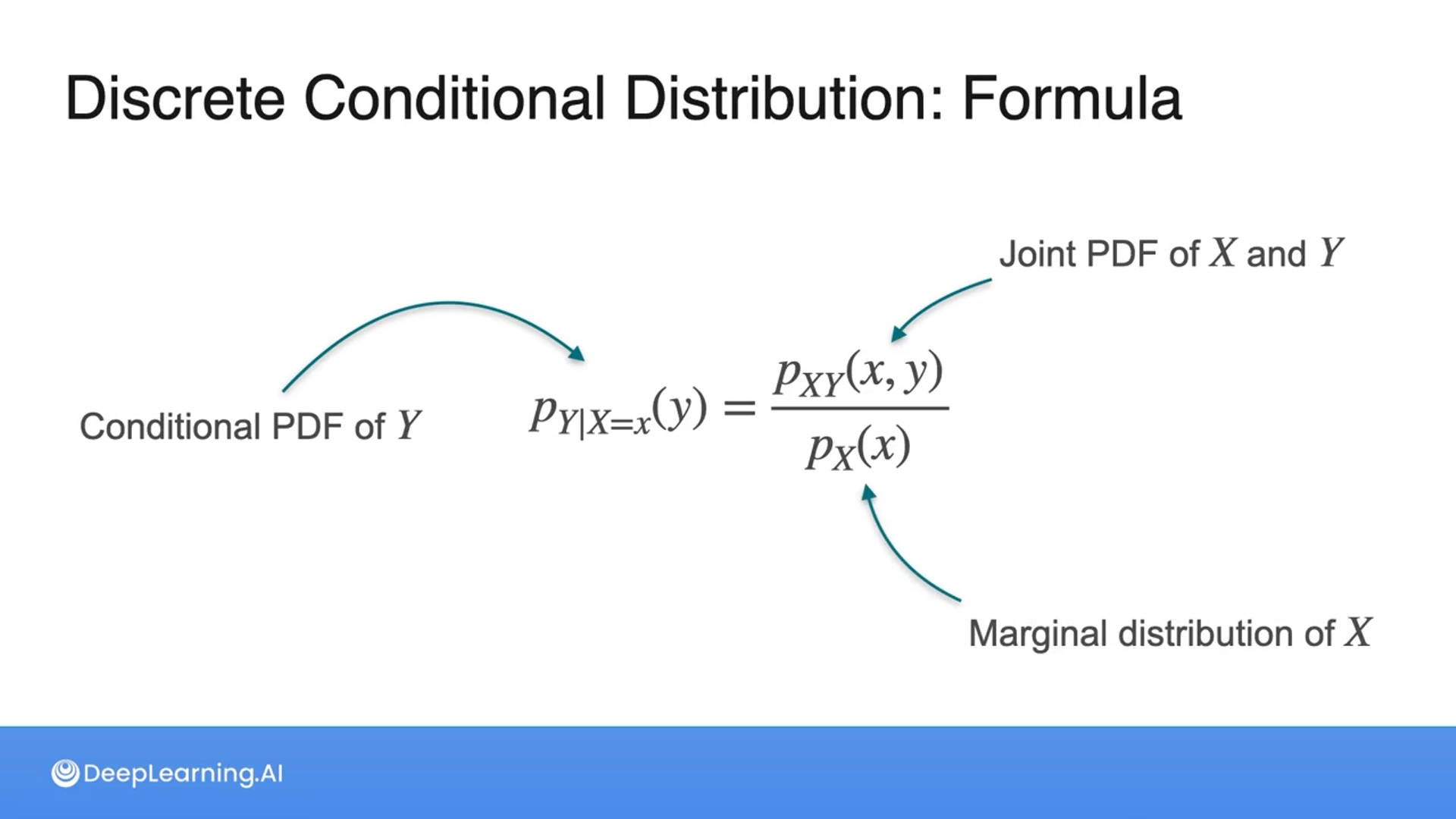 Discrete Conditional Distribution: Formula

Joint PDF of $X$ and $Y$

Conditional PDF of $Y$

$p_{Y|X=x}(y) = \frac{p_{XY}(x, y)}{p_X(x)}$

Marginal distribution of $X$

DeepLearning.AI